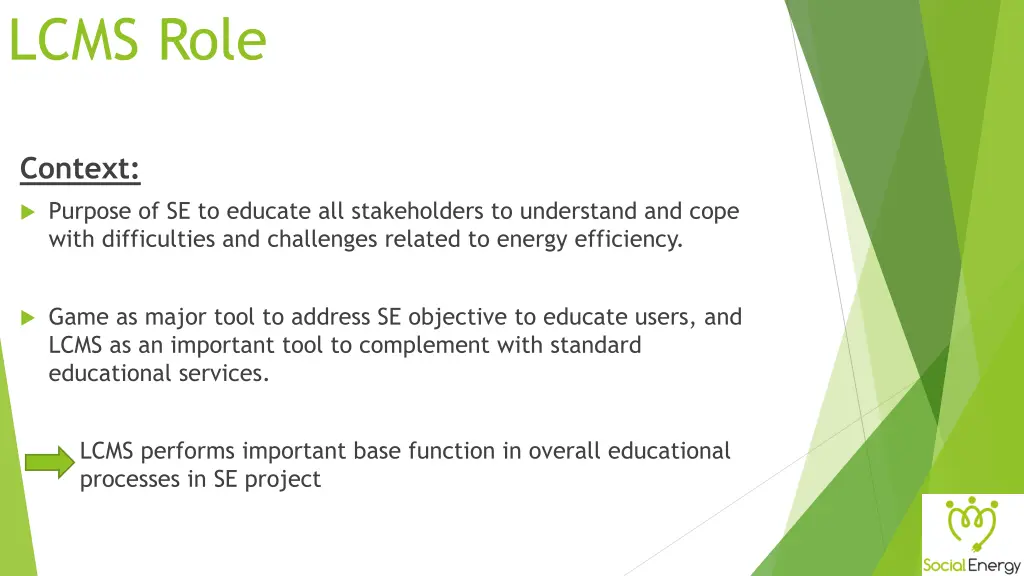 LCMS Role

Context:

Purpose of SE to educate all stakeholders to understand and cope with difficulties and challenges related to energy efficiency.

Game as major tool to address SE objective to educate users, and LCMS as an important tool to complement with standard educational services.

LCMS performs important base function in overall educational processes in SE project

Social Energy